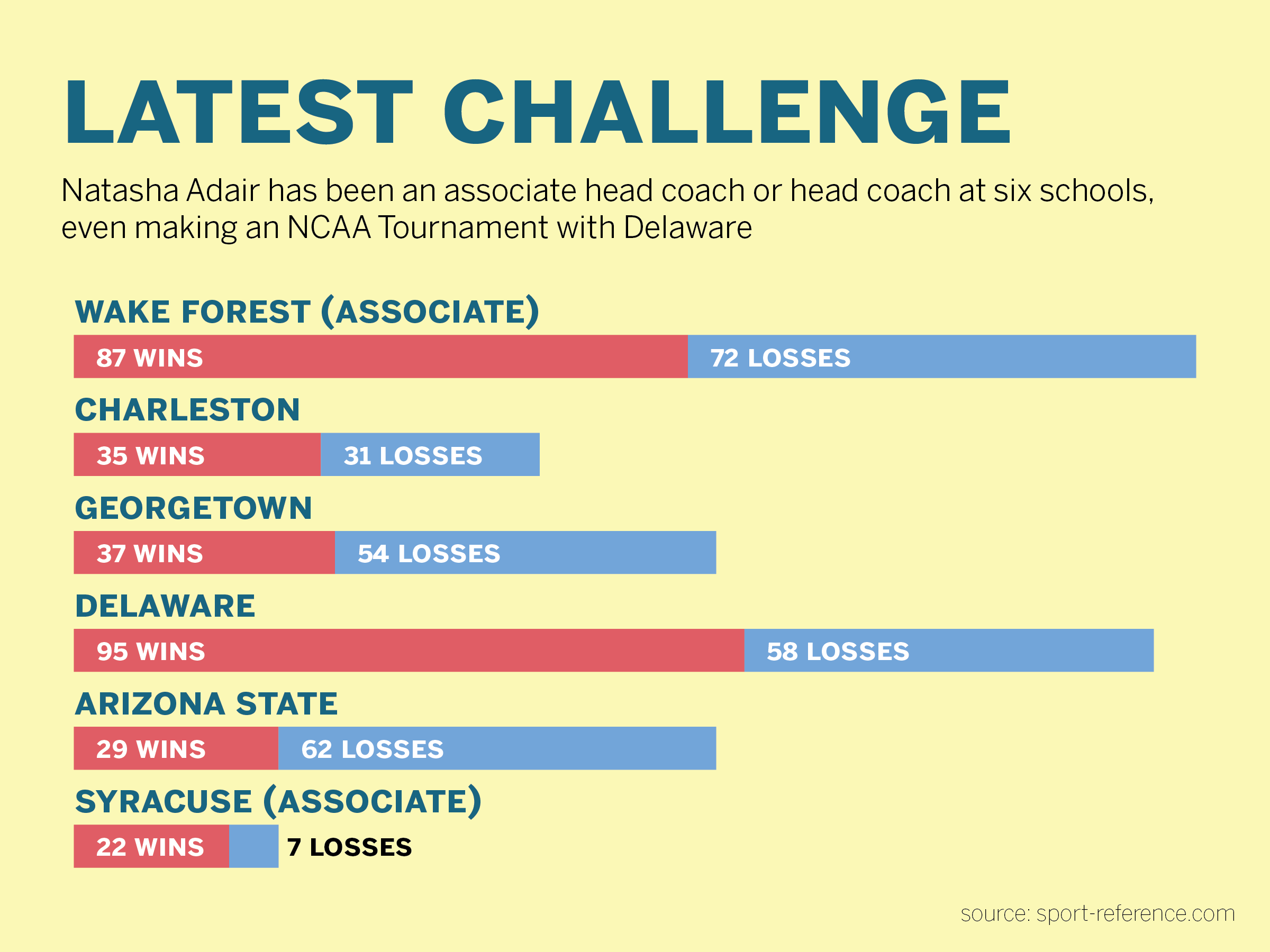 LATEST CHALLENGE

Natasha Adair has been an associate head coach or head coach at six schools, even making an NCAA Tournament with Delaware

WAKE FOREST (ASSOCIATE)
87 WINS 72 LOSSES

CHARLESTON
35 WINS 31 LOSSES

GEORGETOWN
37 WINS 54 LOSSES

DELAWARE
95 WINS 58 LOSSES

ARIZONA STATE
29 WINS 62 LOSSES

SYRACUSE (ASSOCIATE)
22 WINS 7 LOSSES

source: sport-reference.com